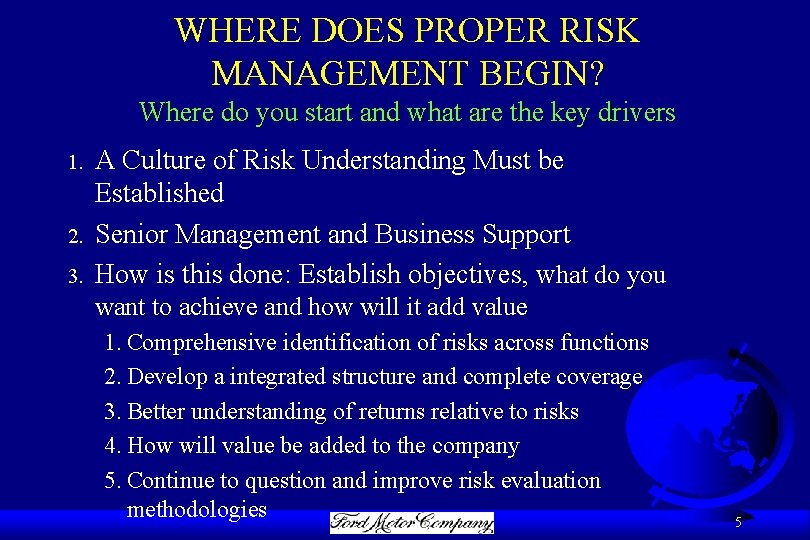 WHERE DOES PROPER RISK MANAGEMENT BEGIN?
Where do you start and what are the key drivers

1. A Culture of Risk Understanding Must be Established
2. Senior Management and Business Support
3. How is this done: Establish objectives, what do you want to achieve and how will it add value
   1. Comprehensive identification of risks across functions
   2. Develop a integrated structure and complete coverage
   3. Better understanding of returns relative to risks
   4. How will value be added to the company
   5. Continue to question and improve risk evaluation methodologies

Ford Motor Company

5